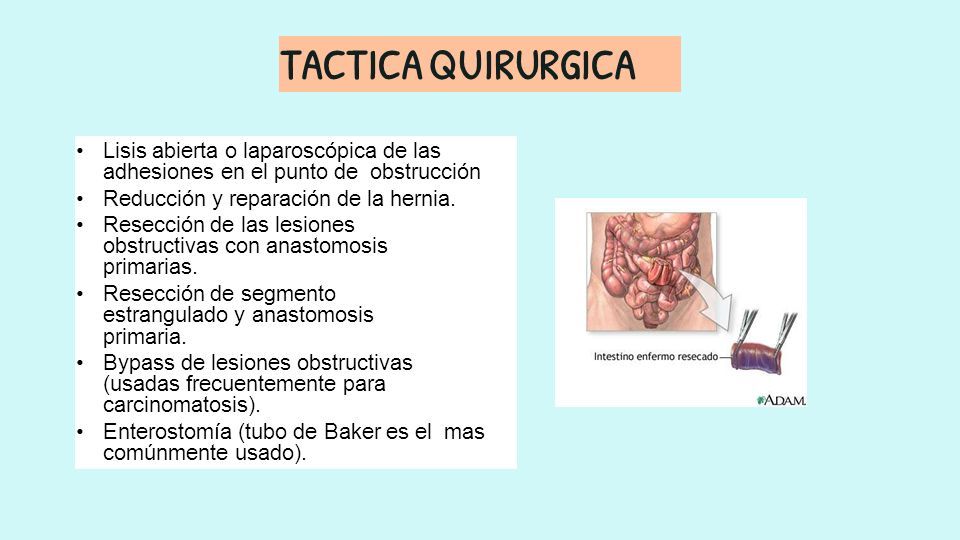 TACTICA QUIRURGICA

• Lisis abierta o laparoscópica de las adhesiones en el punto de obstrucción
• Reducción y reparación de la hernia.
• Resección de las lesiones obstructivas con anastomosis primarias.
• Resección de segmento estrangulado y anastomosis primaria.
• Bypass de lesiones obstructivas (usadas frecuentemente para carcinomatosis).
• Enterostomía (tubo de Baker es el mas comúnmente usado).

Intestino enfermo resecado

A.D.A.M.